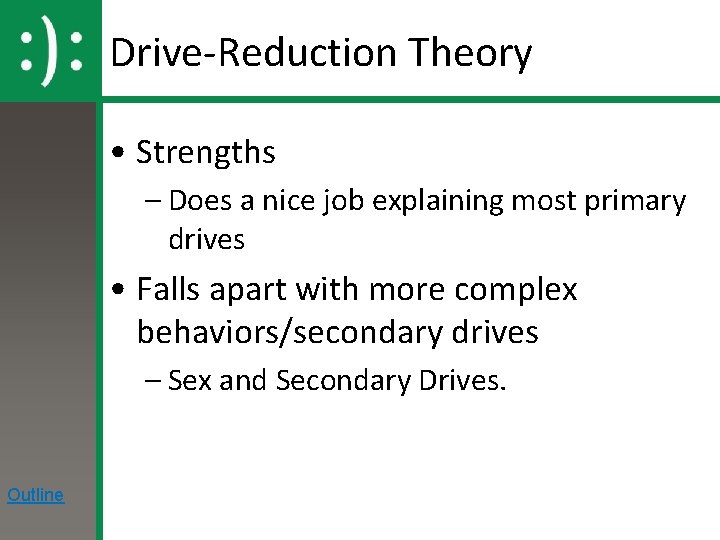 :):

Drive-Reduction Theory

• Strengths
– Does a nice job explaining most primary drives
• Falls apart with more complex behaviors/secondary drives
– Sex and Secondary Drives.

Outline